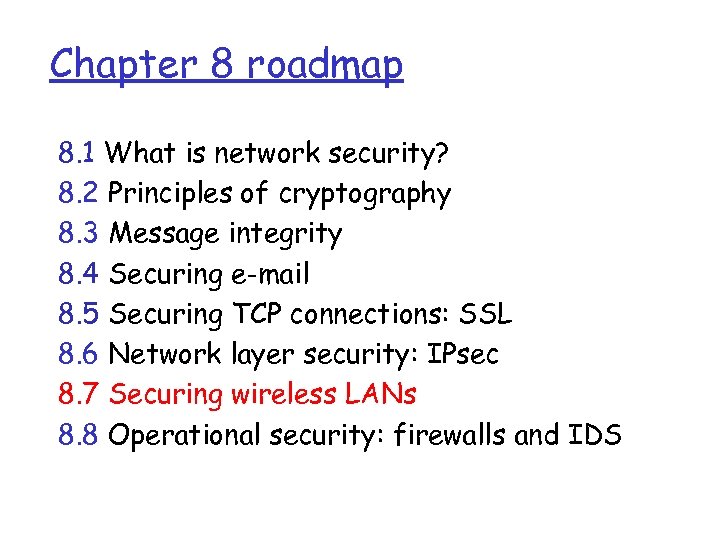 Chapter 8 roadmap

8.1 What is network security?
8.2 Principles of cryptography
8.3 Message integrity
8.4 Securing e-mail
8.5 Securing TCP connections: SSL
8.6 Network layer security: IPsec
8.7 Securing wireless LANs
8.8 Operational security: firewalls and IDS